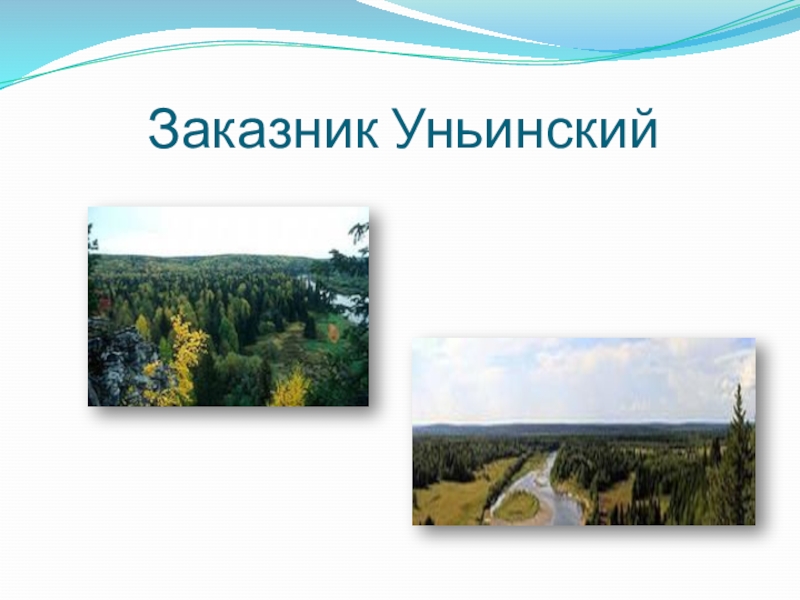 Заказник Уньинский